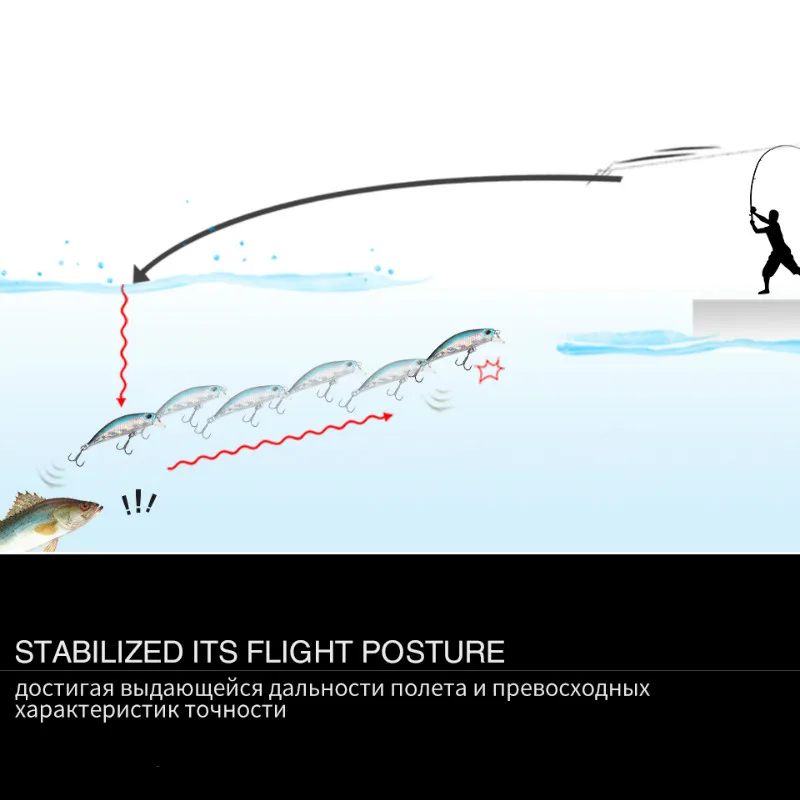 !!!

STABILIZED ITS FLIGHT POSTURE

достигая выдающейся дальности полета и превосходных характеристик точности